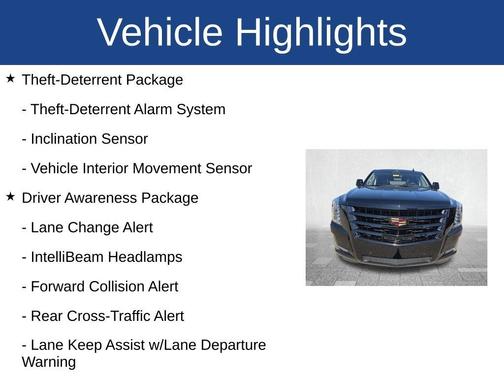 Vehicle Highlights

★ Theft-Deterrent Package

- Theft-Deterrent Alarm System

- Inclination Sensor

- Vehicle Interior Movement Sensor

★ Driver Awareness Package

- Lane Change Alert

- IntelliBeam Headlamps

- Forward Collision Alert

- Rear Cross-Traffic Alert

- Lane Keep Assist w/Lane Departure Warning